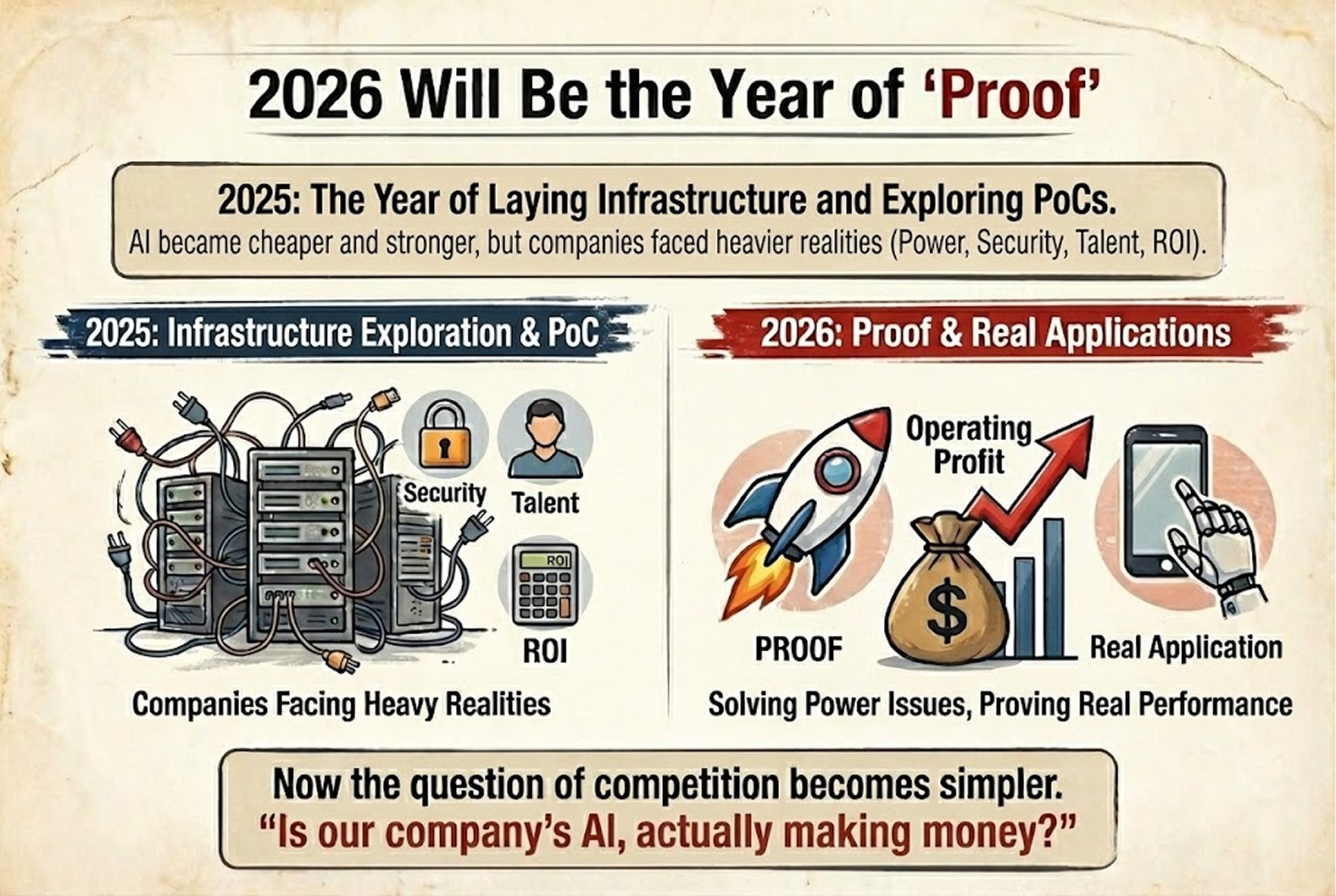 2026 Will Be the Year of 'Proof'

2025: The Year of Laying Infrastructure and Exploring PoCs.
AI became cheaper and stronger, but companies faced heavier realities (Power, Security, Talent, ROI).

2025: Infrastructure Exploration & PoC

Security

Talent

ROI

ROI

Companies Facing Heavy Realities

2026: Proof & Real Applications

Operating Profit

$

PROOF

Real Application

Solving Power Issues, Proving Real Performance

Now the question of competition becomes simpler.
"Is our company's AI, actually making money?"